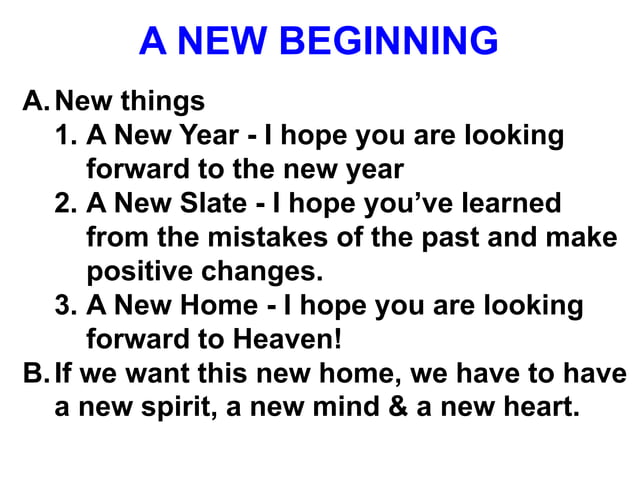 A NEW BEGINNING

A. New things
1. A New Year - I hope you are looking forward to the new year
2. A New Slate - I hope you've learned from the mistakes of the past and make positive changes.
3. A New Home - I hope you are looking forward to Heaven!
B. If we want this new home, we have to have a new spirit, a new mind & a new heart.